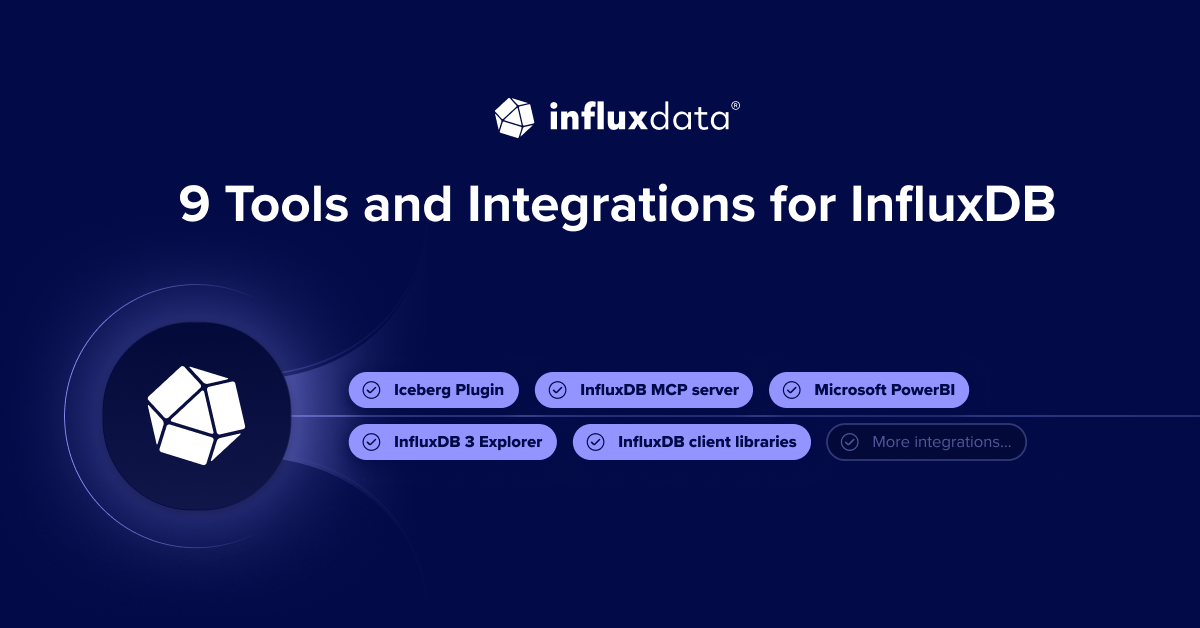 influxdata®

9 Tools and Integrations for InfluxDB

Iceberg Plugin
InfluxDB MCP server
Microsoft PowerBI
InfluxDB 3 Explorer
InfluxDB client libraries
More integrations...